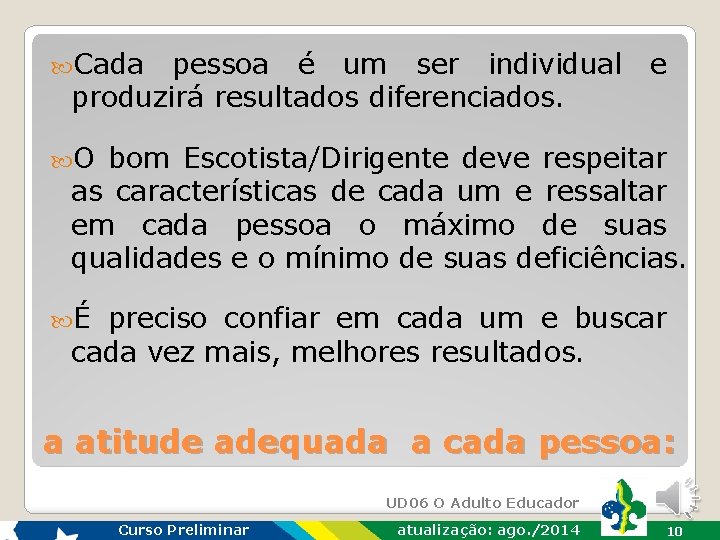 Cada pessoa é um ser individual e produzirá resultados diferenciados.

O bom Escotista/Dirigente deve respeitar as características de cada um e ressaltar em cada pessoa o máximo de suas qualidades e o mínimo de suas deficiências.

É preciso confiar em cada um e buscar cada vez mais, melhores resultados.

a atitude adequada a cada pessoa:

UD06 O Adulto Educador

Curso Preliminar

atualização: ago./2014

10